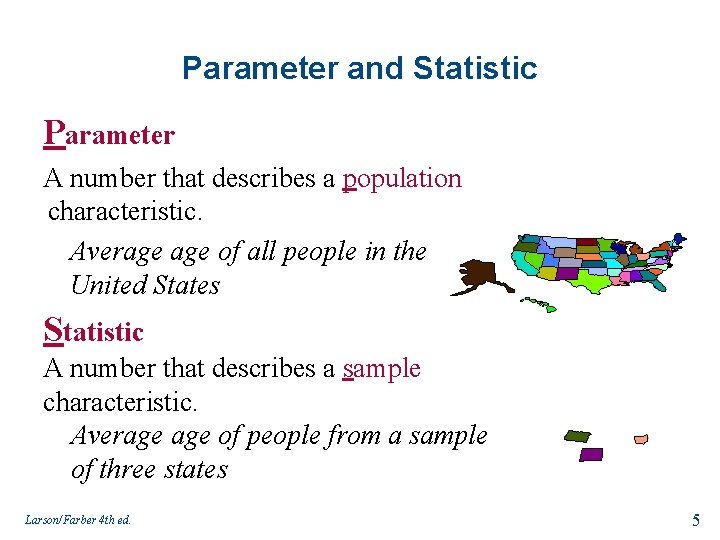 Parameter and Statistic

Parameter

A number that describes a population characteristic.

Average age of all people in the United States

Statistic

A number that describes a sample characteristic.

Average age of people from a sample of three states

Larson/Farber 4th ed.

5